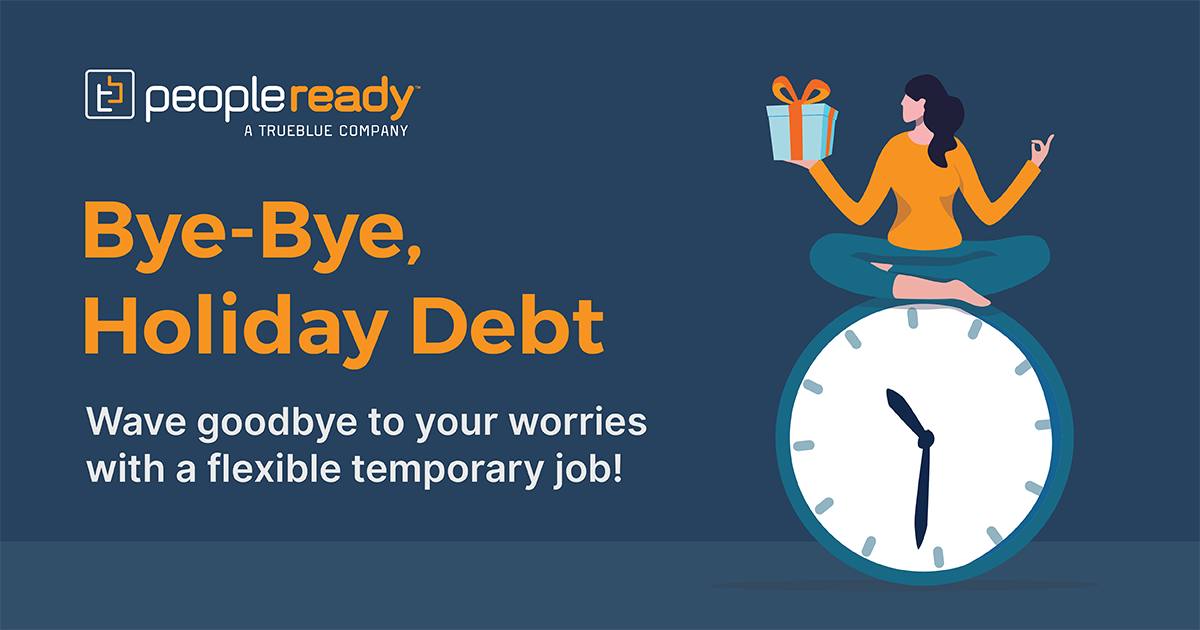 peopleready™
A TRUEBLUE COMPANY

Bye-Bye, Holiday Debt

Wave goodbye to your worries with a flexible temporary job!